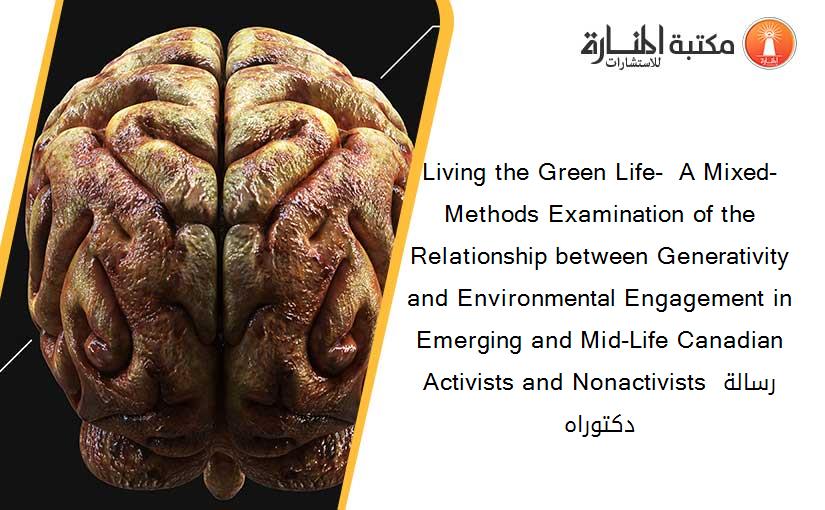 مكتبة المنارة للاستشارات

Living the Green Life- A Mixed-Methods Examination of the Relationship between Generativity and Environmental Engagement in Emerging and Mid-Life Canadian Activists and Nonactivists رسالة دكتوراه